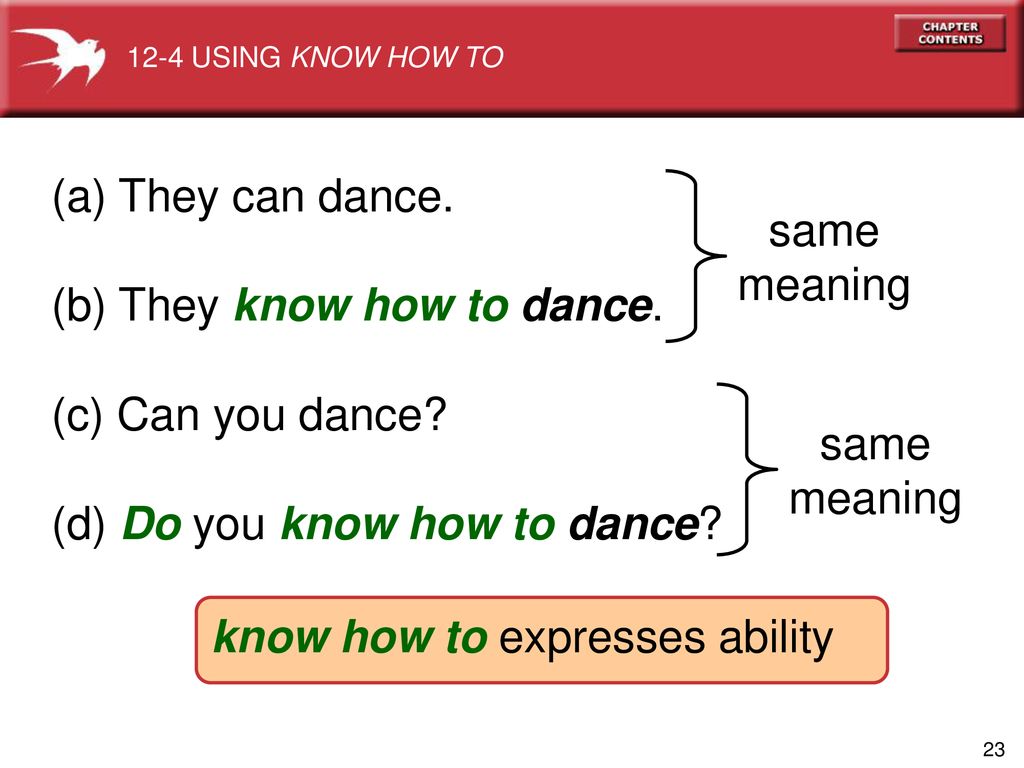 12-4 USING KNOW HOW TO

CHAPTER CONTENTS

(a) They can dance.

(b) They know how to dance.

same meaning

(c) Can you dance?

(d) Do you know how to dance?

same meaning

know how to expresses ability

23